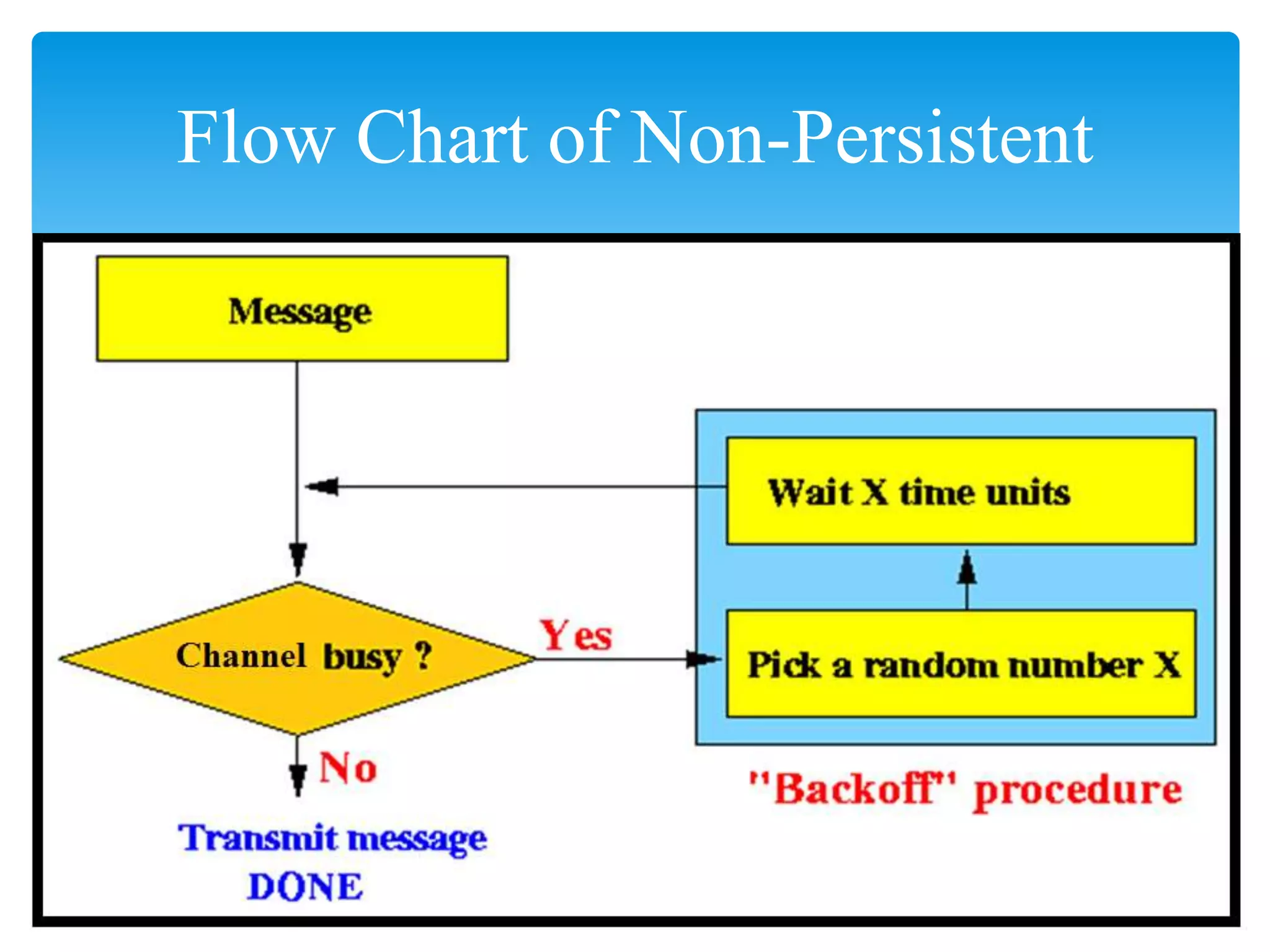 Flow Chart of Non-Persistent

Message

Wait X time units

Channel busy ?

Yes

Pick a random number X

No

"Backoff" procedure

Transmit message
DONE